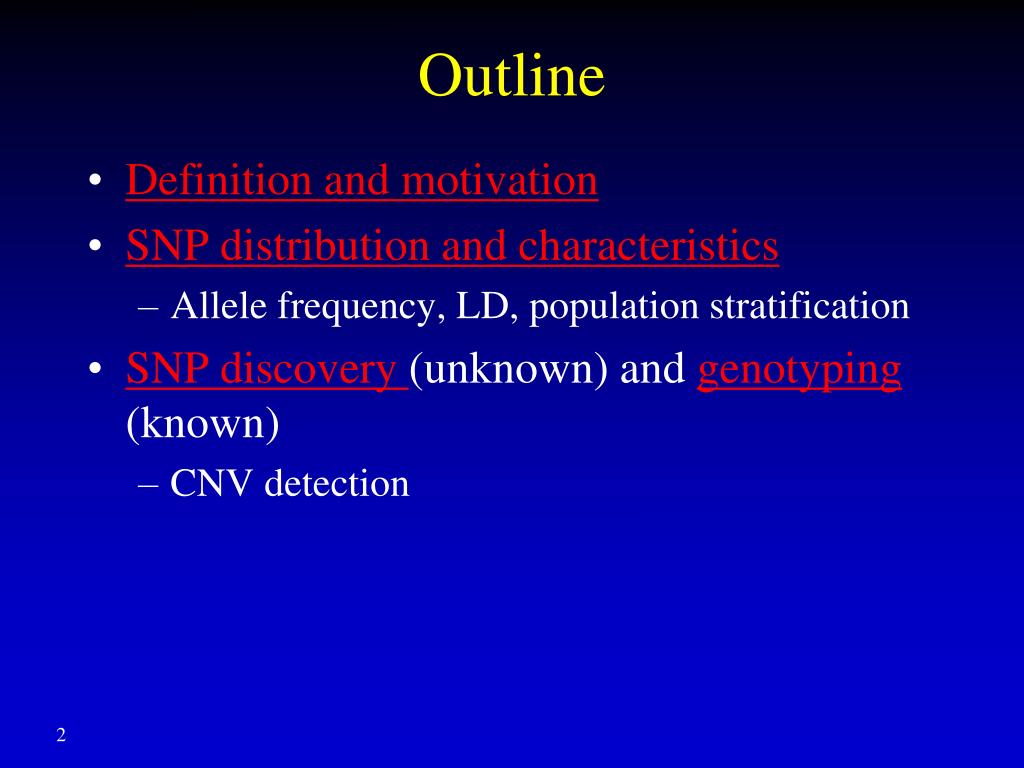 Outline

• Definition and motivation
• SNP distribution and characteristics
– Allele frequency, LD, population stratification
• SNP discovery (unknown) and genotyping (known)
– CNV detection

2